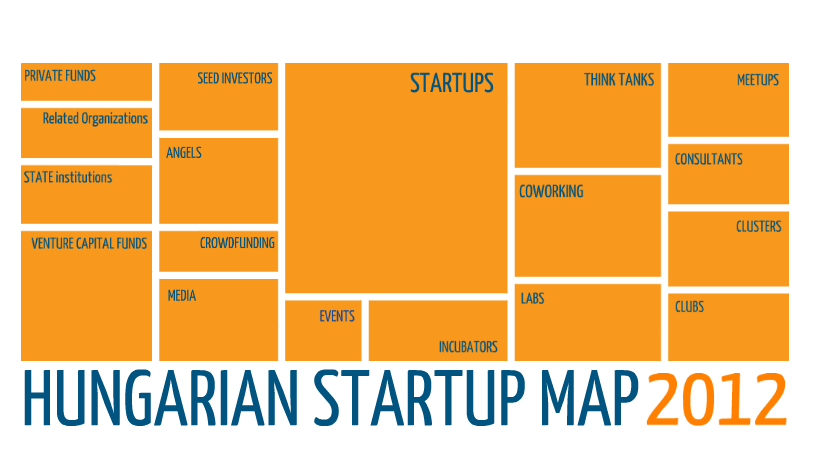 PRIVATE FUNDS

Related Organizations

STATE institutions

VENTURE CAPITAL FUNDS

SEED INVESTORS

ANGELS

CROWDFUNDING

MEDIA

STARTUPS

EVENTS

INCUBATORS

THINK TANKS

COWORKING

LABS

MEETUPS

CONSULTANTS

CLUSTERS

CLUBS

HUNGARIAN STARTUP MAP 2012